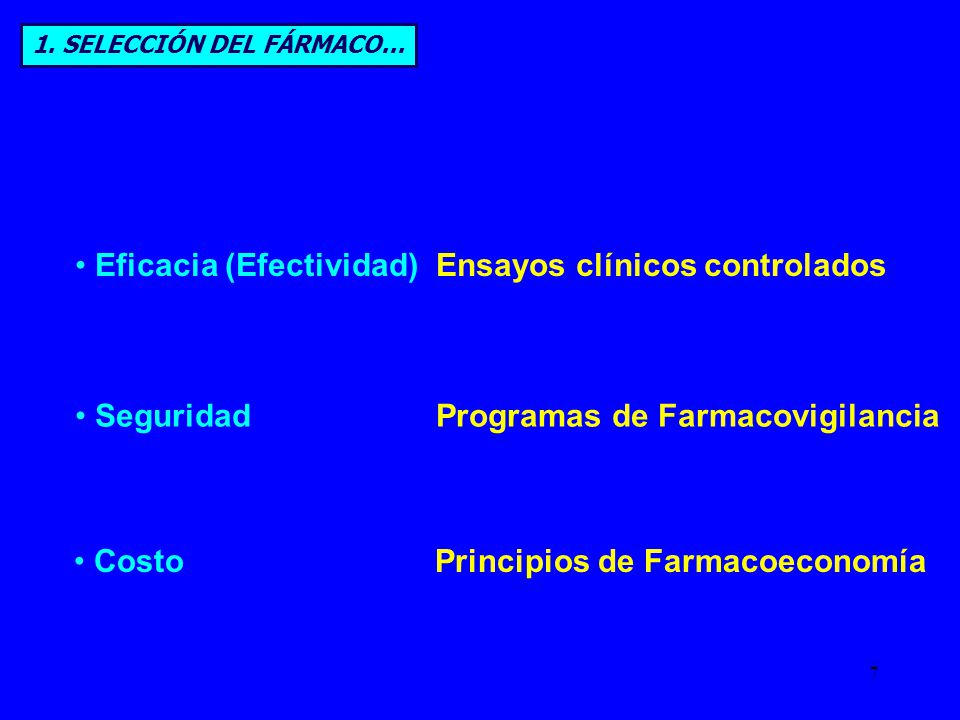 1. SELECCIÓN DEL FÁRMACO…

• Eficacia (Efectividad) Ensayos clínicos controlados

• Seguridad Programas de Farmacovigilancia

• Costo Principios de Farmacoeconomía

7